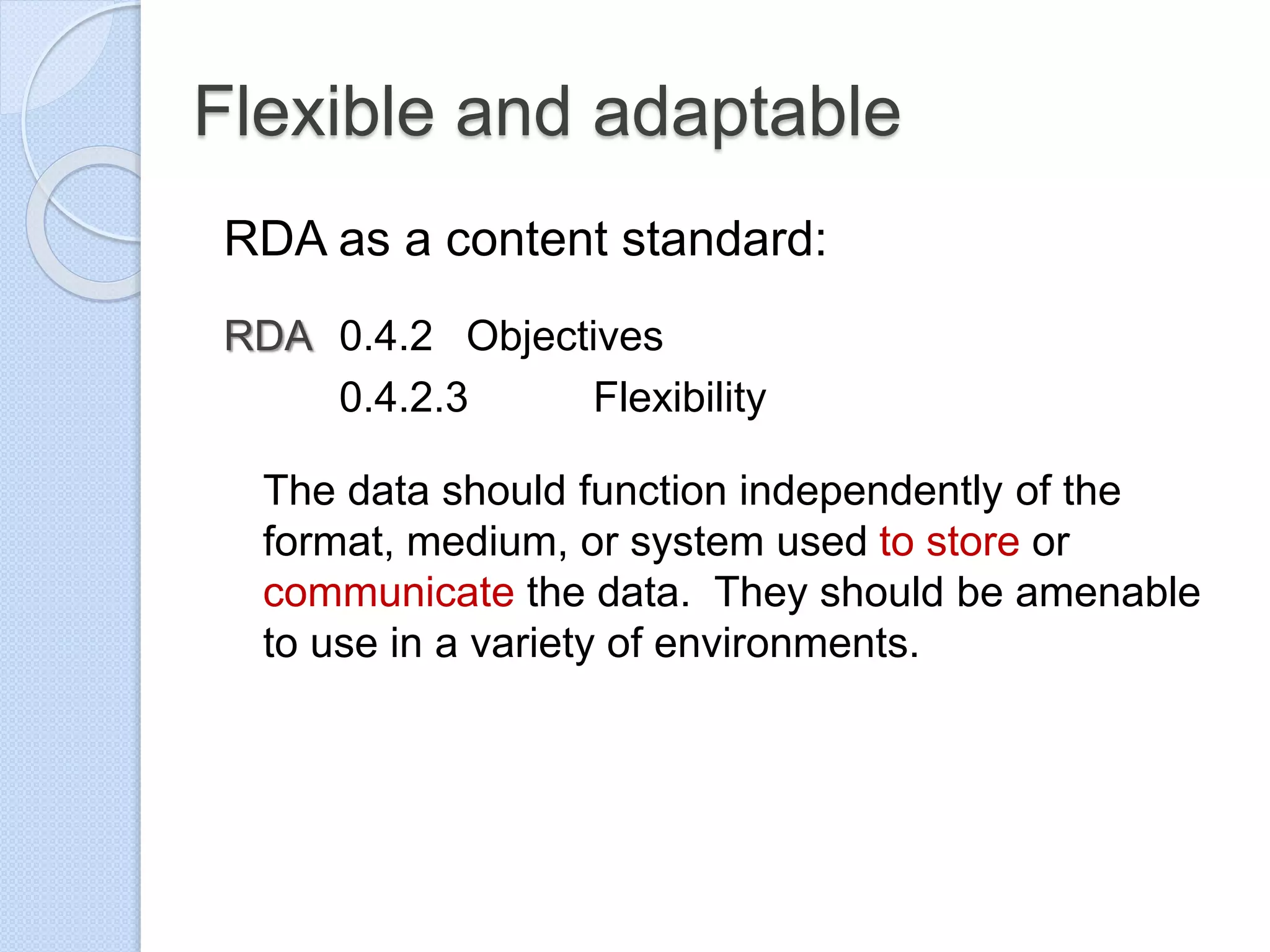 Flexible and adaptable

RDA as a content standard:

RDA 0.4.2 Objectives

0.4.2.3 Flexibility

The data should function independently of the format, medium, or system used to store or communicate the data. They should be amenable to use in a variety of environments.